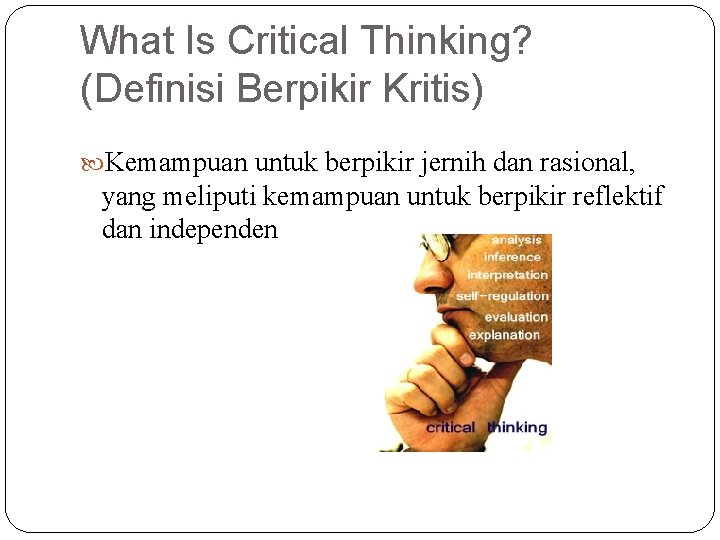 What Is Critical Thinking?
(Definisi Berpikir Kritis)

Kemampuan untuk berpikir jernih dan rasional, yang meliputi kemampuan untuk berpikir reflektif dan independen

analysis
inference
interpretation
self-regulation
evaluation
explanation

critical thinking